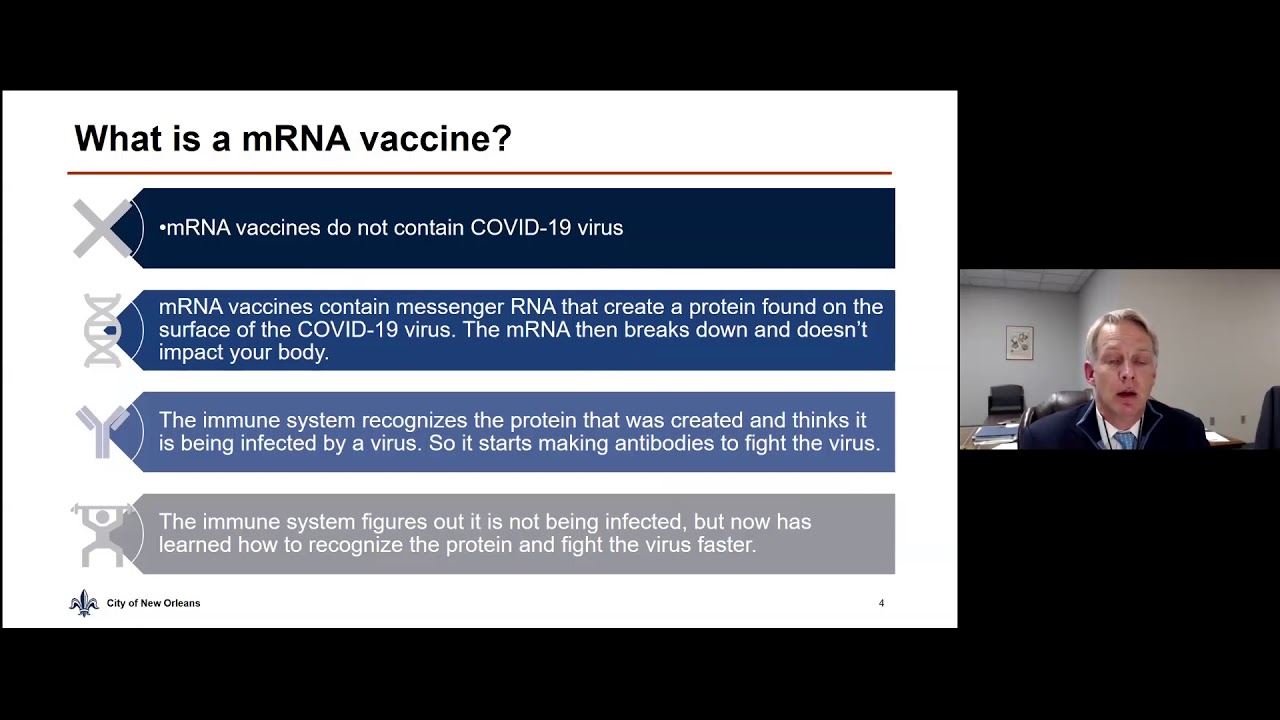 What is a mRNA vaccine?

•mRNA vaccines do not contain COVID-19 virus

mRNA vaccines contain messenger RNA that create a protein found on the surface of the COVID-19 virus. The mRNA then breaks down and doesn't impact your body.

The immune system recognizes the protein that was created and thinks it is being infected by a virus. So it starts making antibodies to fight the virus.

The immune system figures out it is not being infected, but now has learned how to recognize the protein and fight the virus faster.

City of New Orleans

4